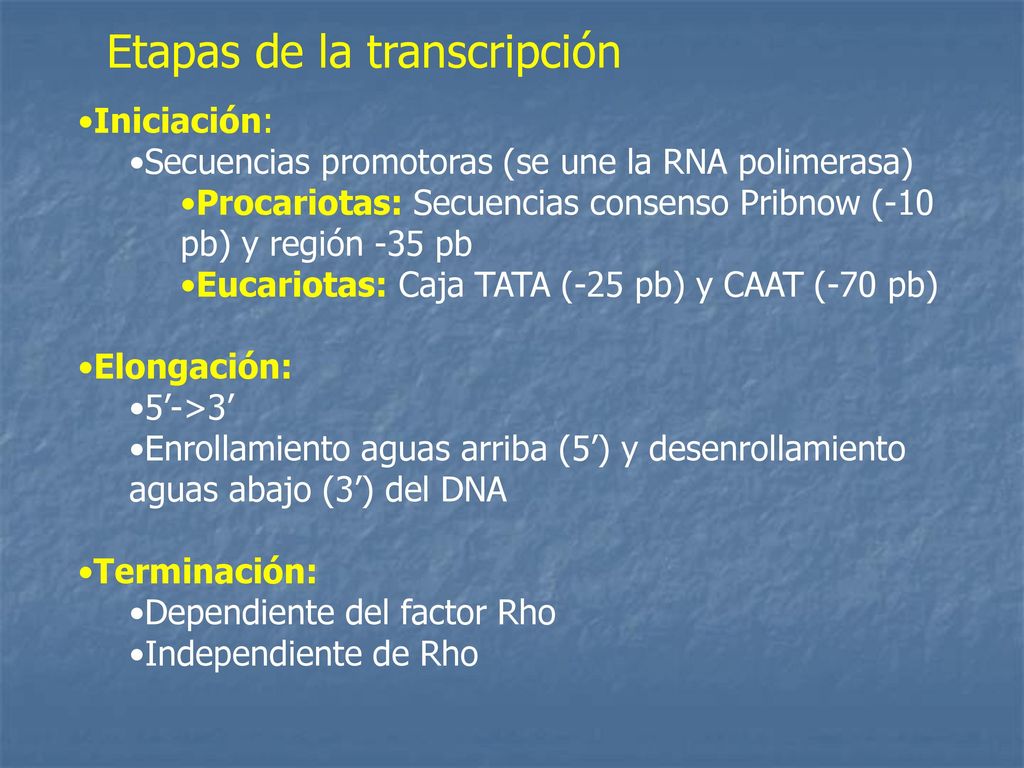 Etapas de la transcripción

•Iniciación:
•Secuencias promotoras (se une la RNA polimerasa)
•Procariotas: Secuencias consenso Pribnow (-10 pb) y región -35 pb
•Eucariotas: Caja TATA (-25 pb) y CAAT (-70 pb)

•Elongación:
•5’->3’
•Enrollamiento aguas arriba (5’) y desenrollamiento aguas abajo (3’) del DNA

•Terminación:
•Dependiente del factor Rho
•Independiente de Rho